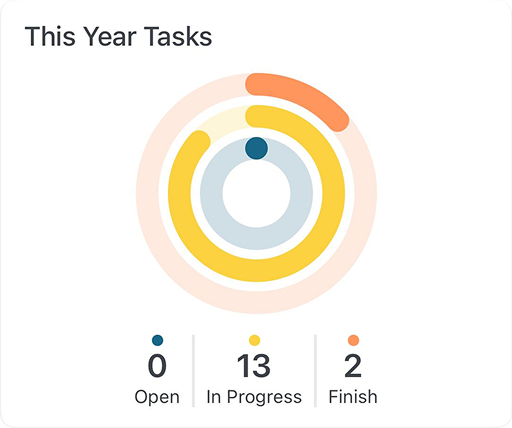 This Year Tasks

0
Open

13
In Progress

2
Finish